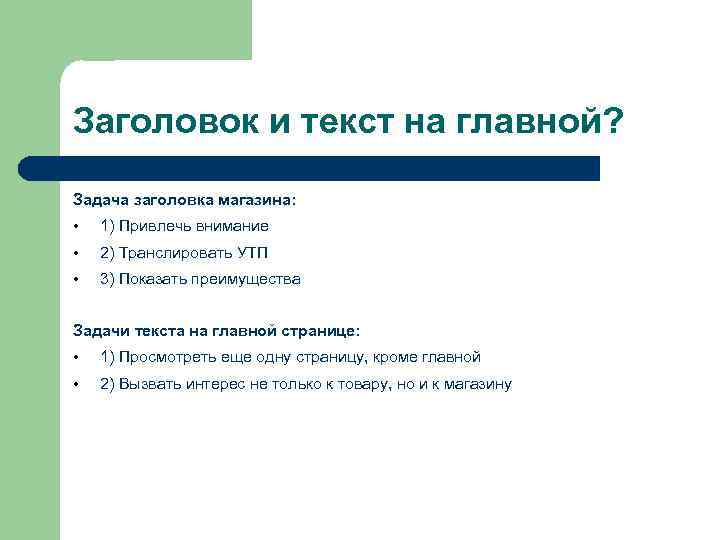 Заголовок и текст на главной?

Задача заголовка магазина:

• 1) Привлечь внимание
• 2) Транслировать УТП
• 3) Показать преимущества

Задачи текста на главной странице:

• 1) Просмотреть еще одну страницу, кроме главной
• 2) Вызвать интерес не только к товару, но и к магазину